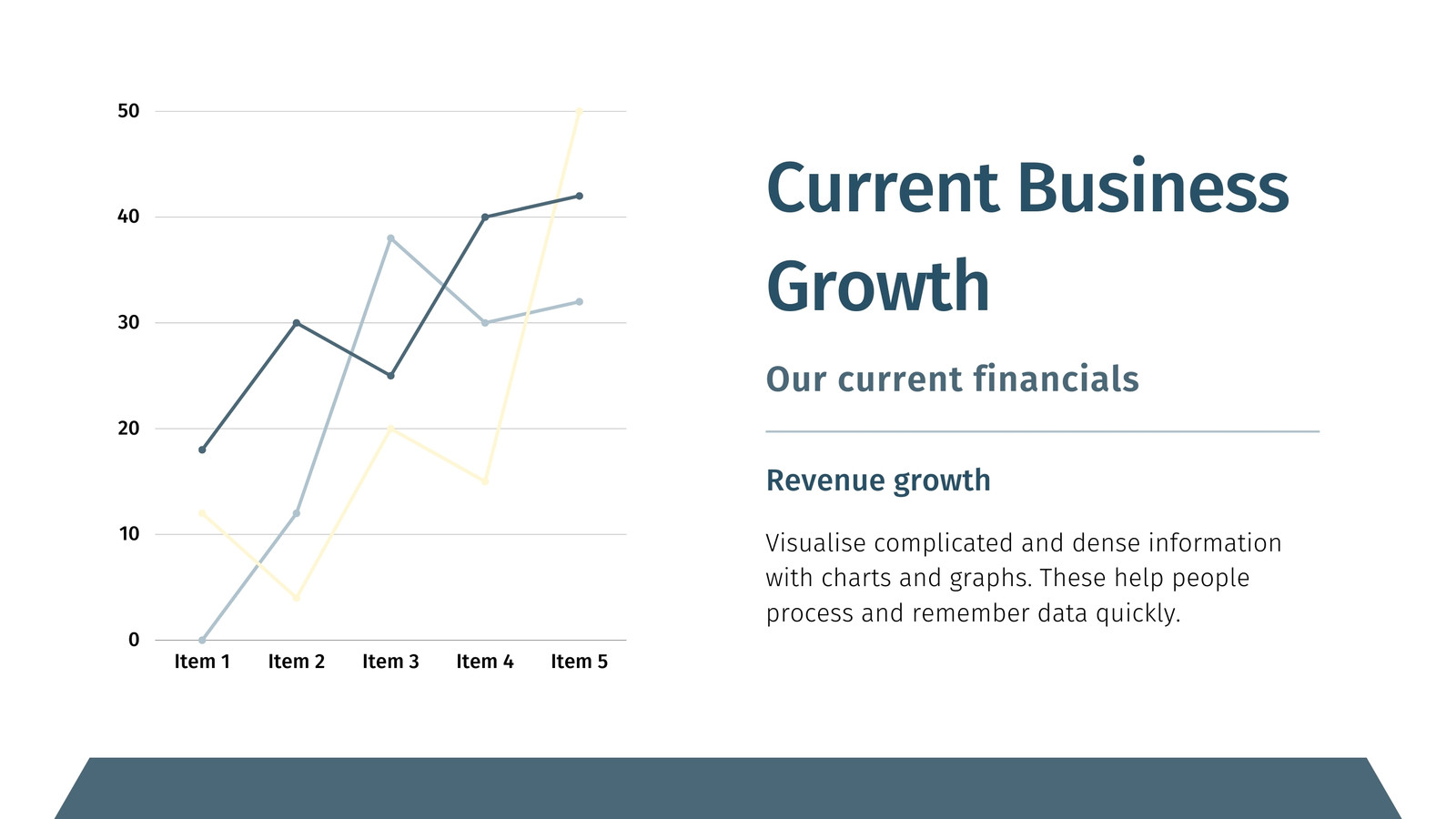 50
40
30
20
10
0
Item 1 Item 2 Item 3 Item 4 Item 5

Current Business Growth

Our current financials

Revenue growth

Visualise complicated and dense information with charts and graphs. These help people process and remember data quickly.